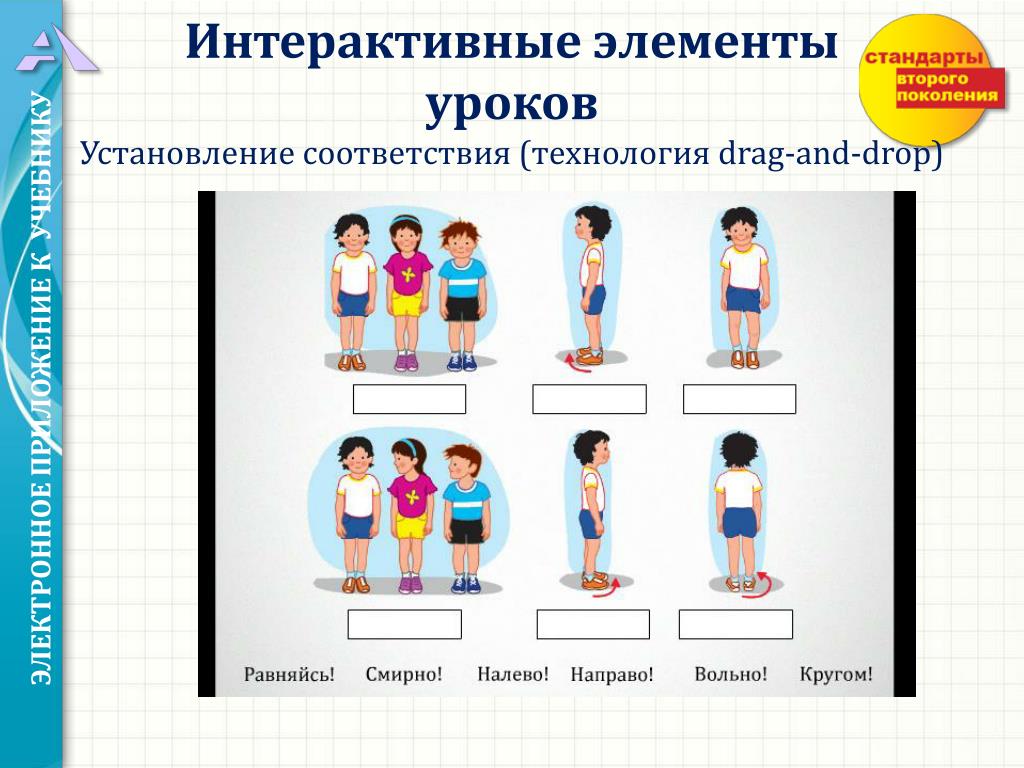 ЭЛЕКТРОННОЕ ПРИЛОЖЕНИЕ К УЧЕБНИКУ

Интерактивные элементы уроков

стандарты второго поколения

Установление соответствия (технология drag-and-drop)

Равняйсь! Смирно! Налево! Направо! Вольно! Кругом!